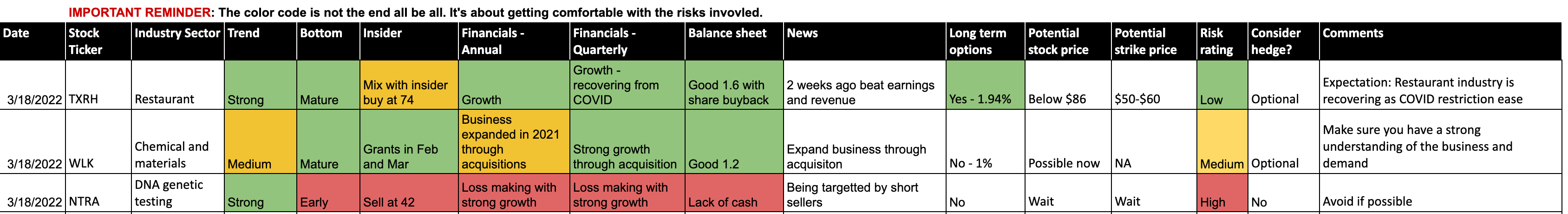 IMPORTANT REMINDER: The color code is not the end all be all. It's about getting comfortable with the risks invovled.

| Date | Stock Ticker | Industry Sector | Trend | Bottom | Insider | Financials - Annual | Financials - Quarterly | Balance sheet | News | Long term options | Potential stock price | Potential strike price | Risk rating | Consider hedge? | Comments |
|---|---|---|---|---|---|---|---|---|---|---|---|---|---|---|---|
| 3/18/2022 | TXRH | Restaurant | Strong | Mature | Mix with insider buy at 74 | Growth | Growth - recovering from COVID | Good 1.6 with share buyback | 2 weeks ago beat earnings and revenue | Yes - 1.94% | Below $86 | $50-$60 | Low | Optional | Expectation: Restaurant industry is recovering as COVID restriction ease |
| 3/18/2022 | WLK | Chemical and materials | Medium | Mature | Grants in Feb and Mar | Business expanded in 2021 through acquisitions | Strong growth through acquisition | Good 1.2 | Expand business through acquisiton | No - 1% | Possible now | NA | Medium | Optional | Make sure you have a strong understanding of the business and demand |
| 3/18/2022 | NTRA | DNA genetic testing | Strong | Early | Sell at 42 | Loss making with strong growth | Loss making with strong growth | Lack of cash | Being targetted by short sellers | No | Wait | Wait | High | No | Avoid if possible |